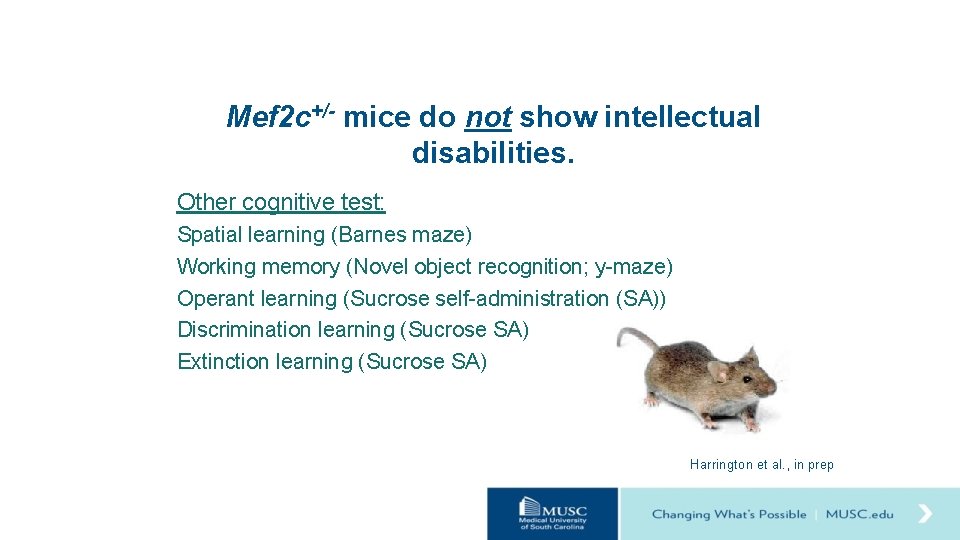 Mef2c$^{+/-}$ mice do not show intellectual disabilities.

Other cognitive test:
Spatial learning (Barnes maze)
Working memory (Novel object recognition; y-maze)
Operant learning (Sucrose self-administration (SA))
Discrimination learning (Sucrose SA)
Extinction learning (Sucrose SA)

Harrington et al., in prep

MUSC Medical University of South Carolina

Changing What's Possible | MUSC.edu